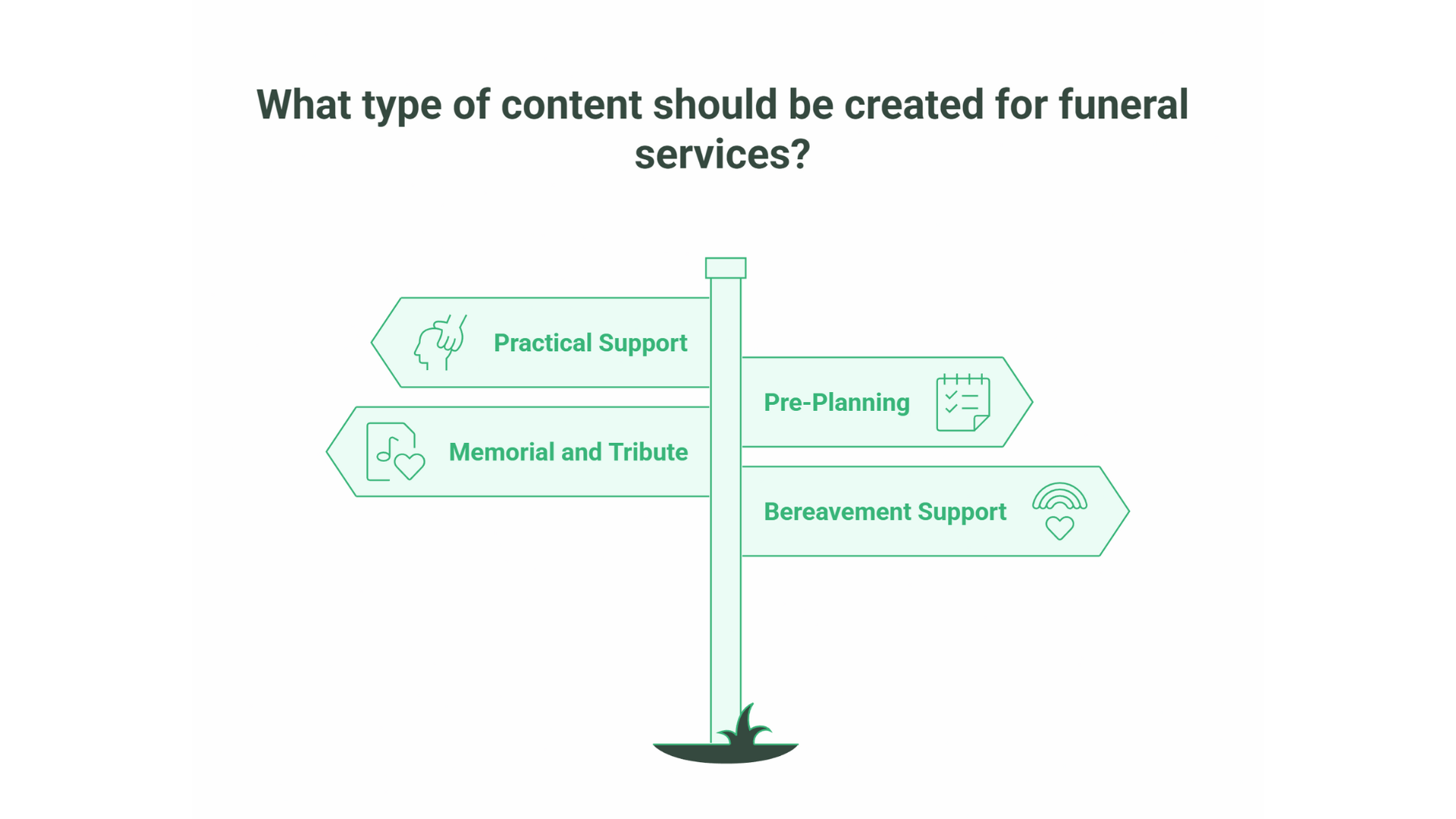 What type of content should be created for funeral services?

Practical Support

Pre-Planning

Memorial and Tribute

Bereavement Support